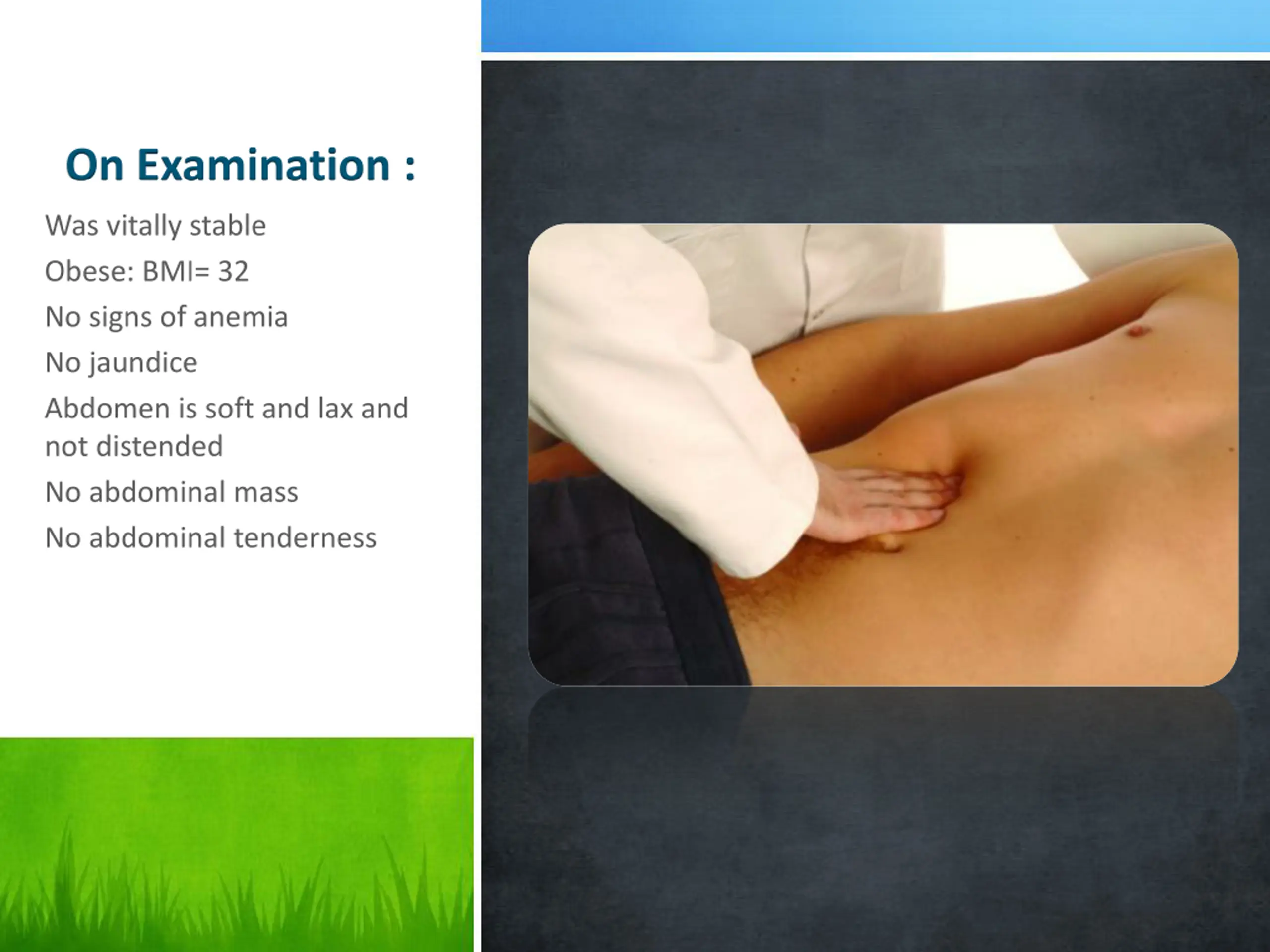 On Examination :

Was vitally stable

Obese: BMI= 32

No signs of anemia

No jaundice

Abdomen is soft and lax and not distended

No abdominal mass

No abdominal tenderness